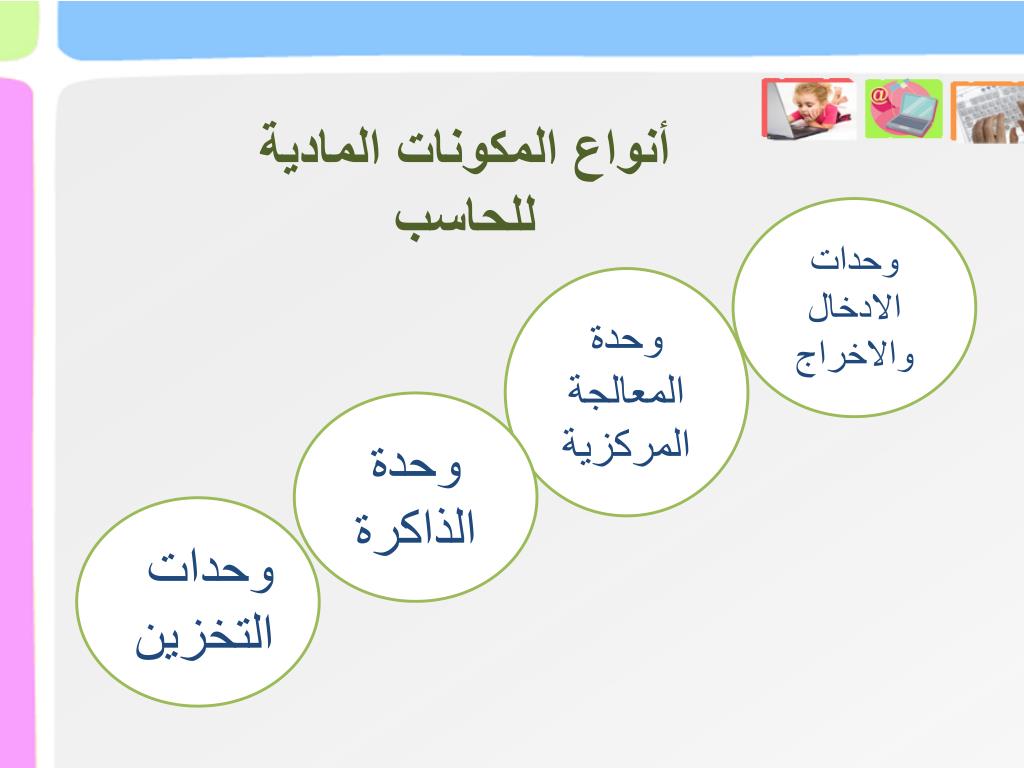 أنواع المكونات المادية للحاسب

وحدات الادخال والاخراج

وحدة المعالجة المركزية

وحدة الذاكرة

وحدات التخزين